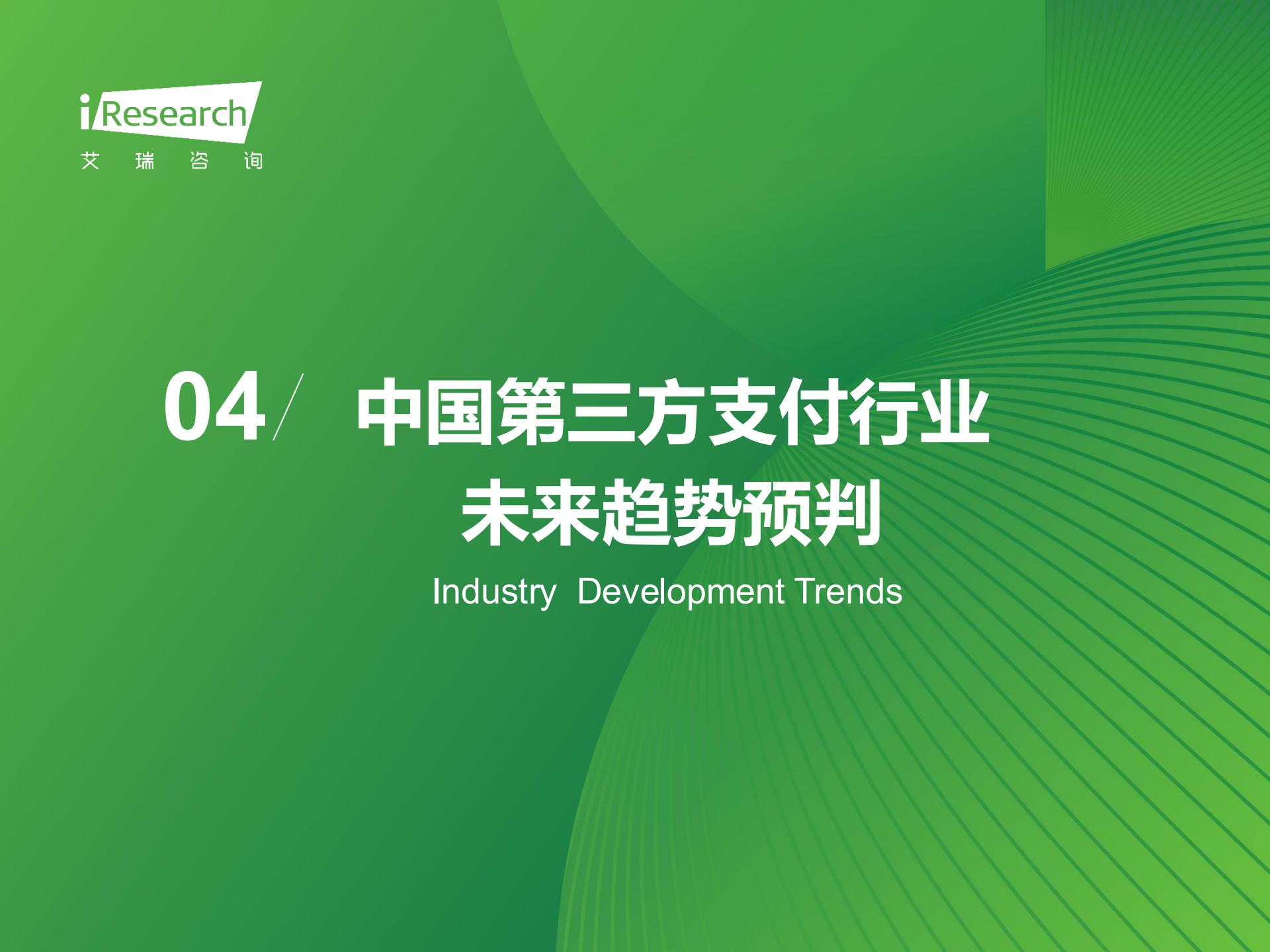 iResearch
艾 瑞 咨 询

04/ 中国第三方支付行业
未来趋势预判
Industry Development Trends